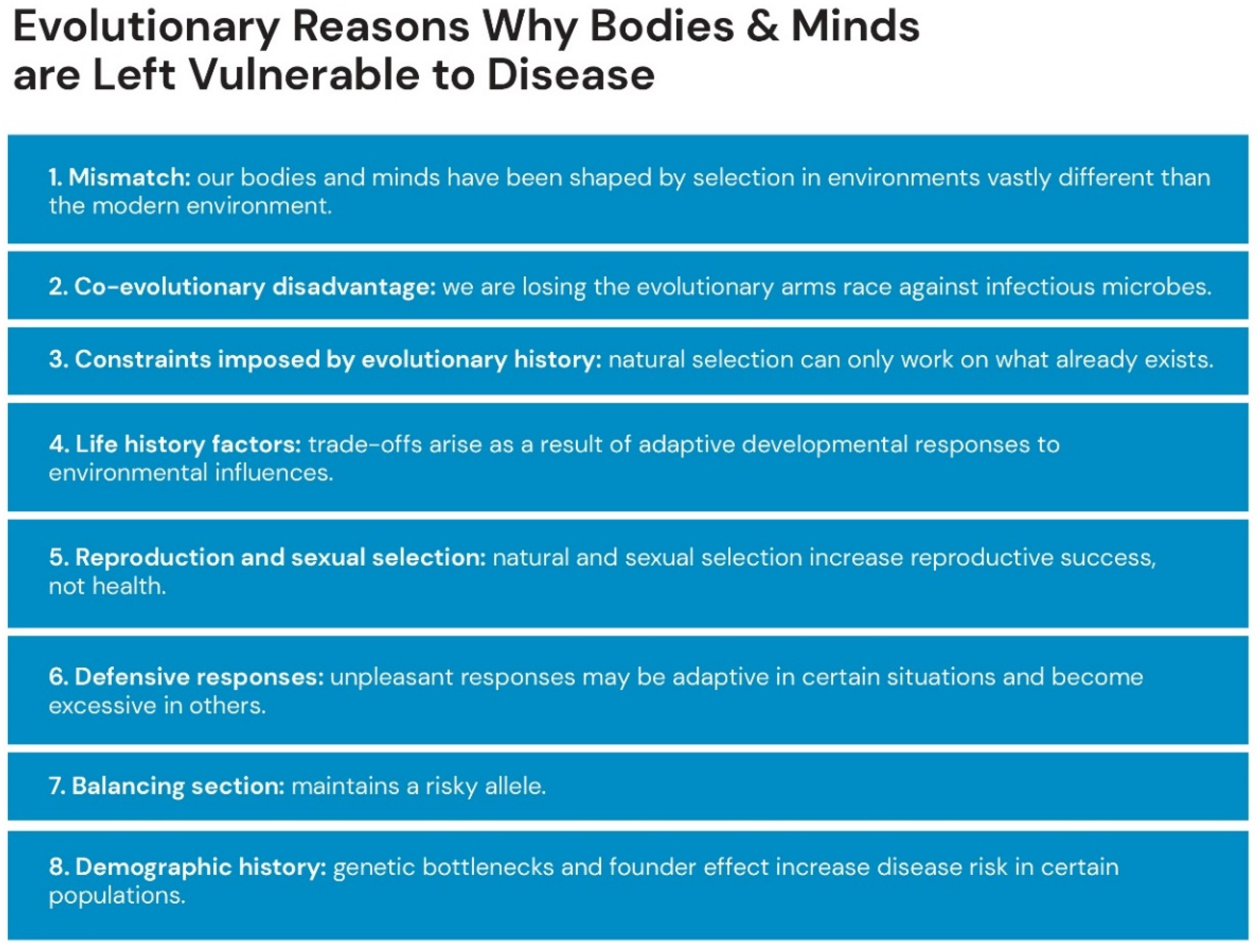 Evolutionary Reasons Why Bodies & Minds are Left Vulnerable to Disease

1. Mismatch: our bodies and minds have been shaped by selection in environments vastly different than the modern environment.

2. Co-evolutionary disadvantage: we are losing the evolutionary arms race against infectious microbes.

3. Constraints imposed by evolutionary history: natural selection can only work on what already exists.

4. Life history factors: trade-offs arise as a result of adaptive developmental responses to environmental influences.

5. Reproduction and sexual selection: natural and sexual selection increase reproductive success, not health.

6. Defensive responses: unpleasant responses may be adaptive in certain situations and become excessive in others.

7. Balancing section: maintains a risky allele.

8. Demographic history: genetic bottlenecks and founder effect increase disease risk in certain populations.